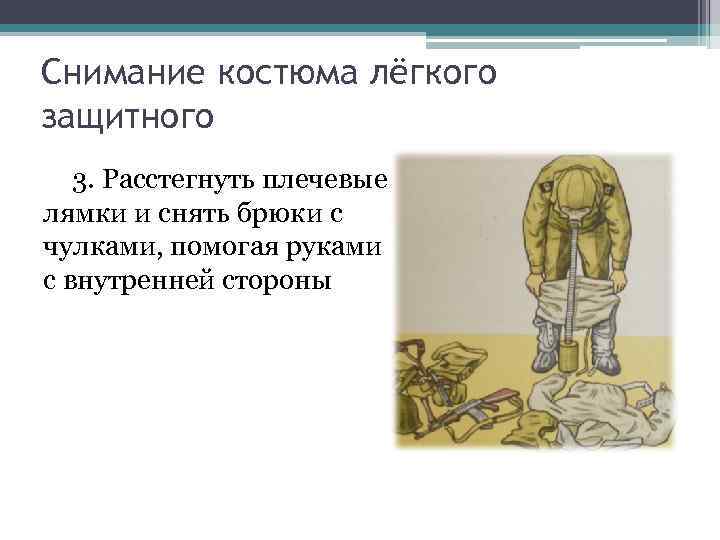 Снимание костюма лёгкого защитного

3. Расстегнуть плечевые лямки и снять брюки с чулками, помогая руками с внутренней стороны